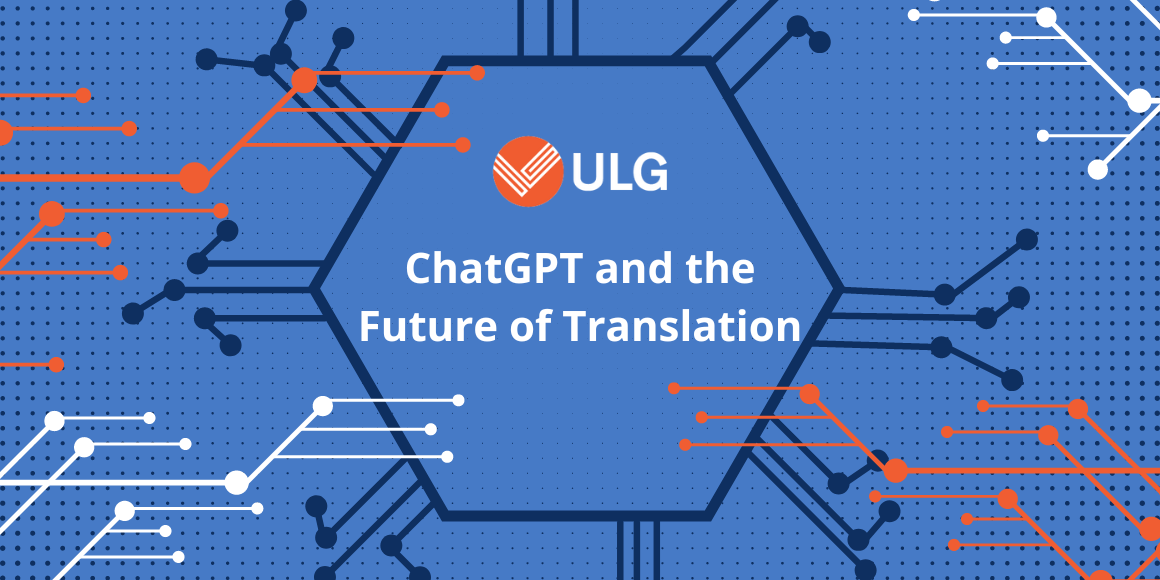 ULG

ChatGPT and the Future of Translation